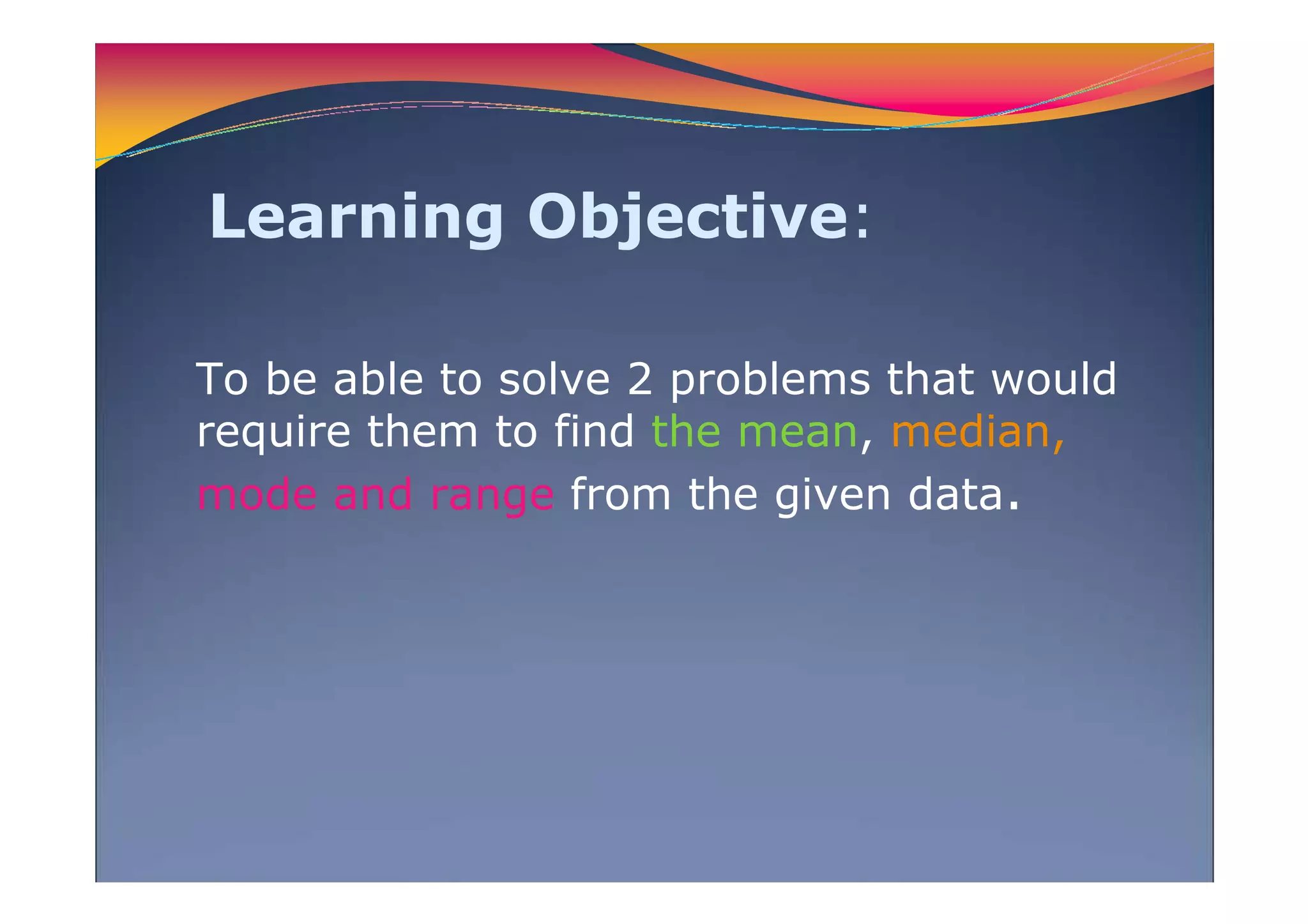 Learning Objective:

To be able to solve 2 problems that would require them to find the mean, median, mode and range from the given data.